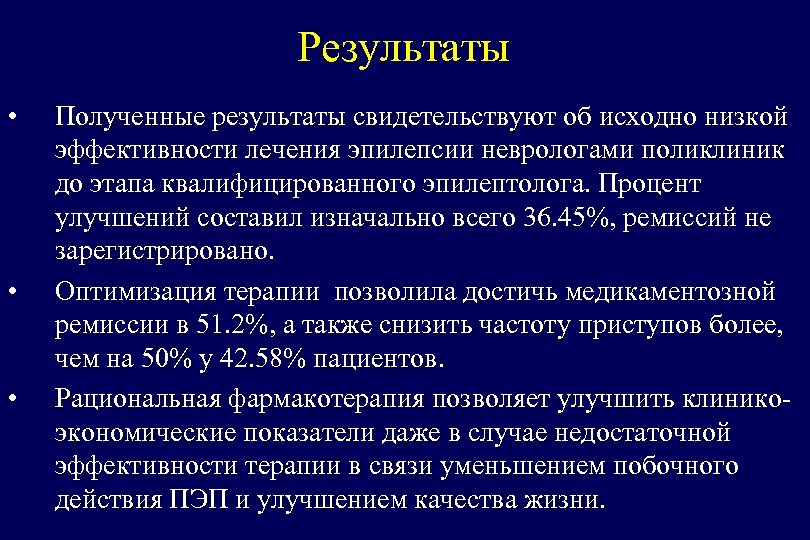 Результаты

• Полученные результаты свидетельствуют об исходно низкой эффективности лечения эпилепсии неврологами поликлиник до этапа квалифицированного эпилептолога. Процент улучшений составил изначально всего 36.45%, ремиссий не зарегистрировано.

• Оптимизация терапии  позволила достичь медикаментозной ремиссии в 51.2%, а также снизить частоту приступов более, чем на 50% у 42.58% пациентов.

• Рациональная фармакотерапия позволяет улучшить клинико-экономические показатели даже в случае недостаточной эффективности терапии в связи уменьшением побочного действия ПЭП и улучшением качества жизни.